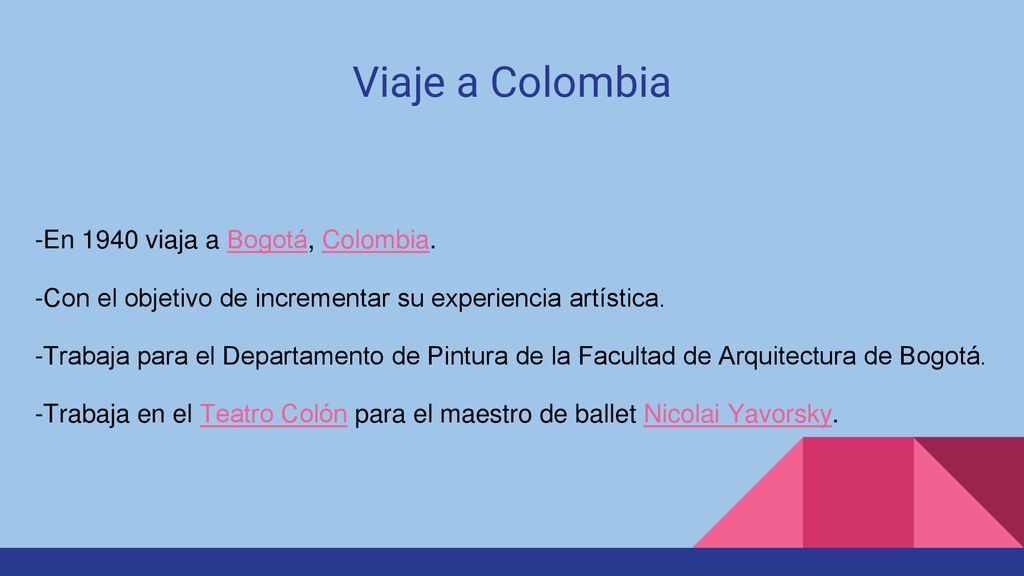 Viaje a Colombia

-En 1940 viaja a Bogotá, Colombia.

-Con el objetivo de incrementar su experiencia artística.

-Trabaja para el Departamento de Pintura de la Facultad de Arquitectura de Bogotá.

-Trabaja en el Teatro Colón para el maestro de ballet Nicolai Yavorsky.